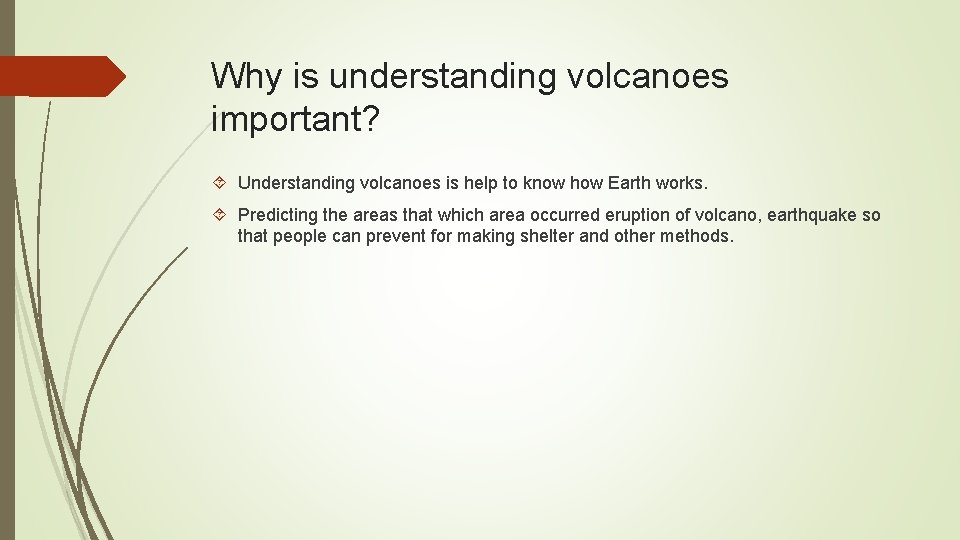 Why is understanding volcanoes important?

Understanding volcanoes is help to know how Earth works.

Predicting the areas that which area occurred eruption of volcano, earthquake so that people can prevent for making shelter and other methods.